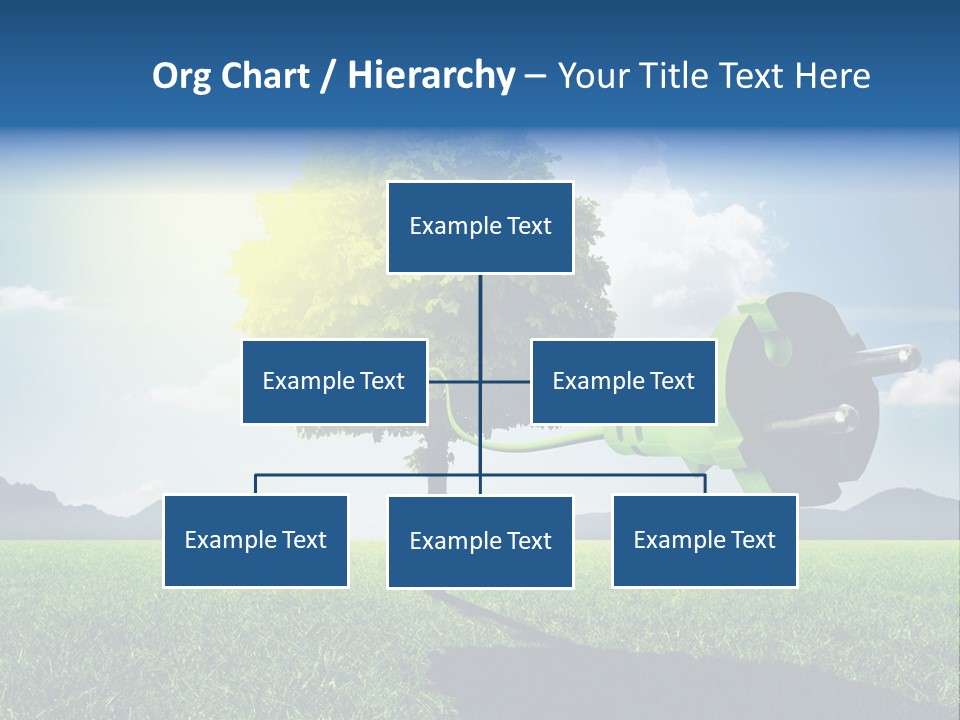 Org Chart / Hierarchy – Your Title Text Here

Example Text

Example Text

Example Text

Example Text

Example Text

Example Text